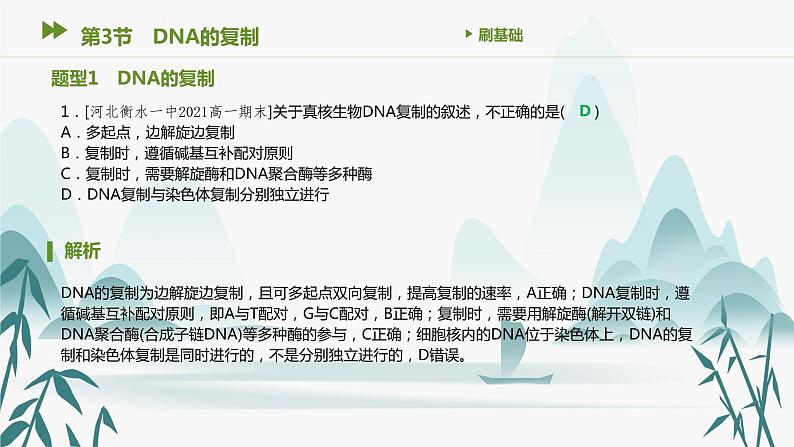 第3节　DNA的复制

刷基础

题型1　DNA的复制

1．[河北衡水一中2021高一期末]关于真核生物DNA复制的叙述，不正确的是(　D　)
A．多起点，边解旋边复制
B．复制时，遵循碱基互补配对原则
C．复制时，需要解旋酶和DNA聚合酶等多种酶
D．DNA复制与染色体复制分别独立进行

解析

DNA的复制为边解旋边复制，且可多起点双向复制，提高复制的速率，A正确；DNA复制时，遵循碱基互补配对原则，即A与T配对，G与C配对，B正确；复制时，需要用解旋酶(解开双链)和DNA聚合酶(合成子链DNA)等多种酶的参与，C正确；细胞核内的DNA位于染色体上，DNA的复制和染色体复制是同时进行的，不是分别独立进行的，D错误。